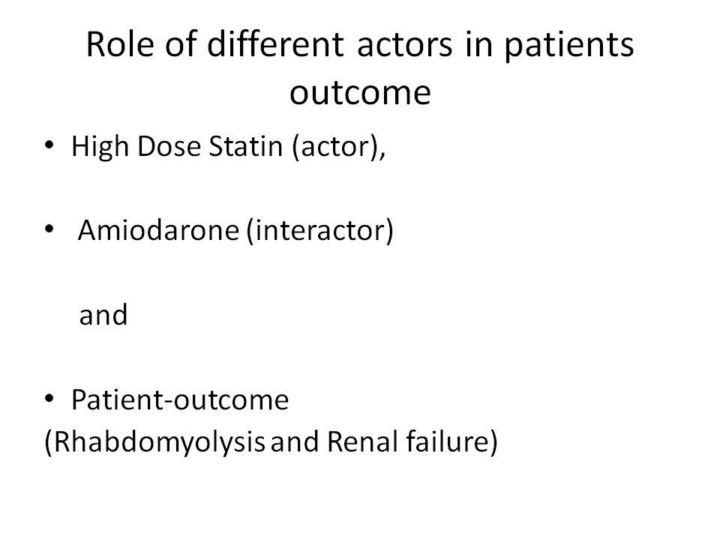 Role of different actors in patients outcome

• High Dose Statin (actor),

• Amiodarone (interactor)

and

• Patient-outcome
(Rhabdomyolysis and Renal failure)